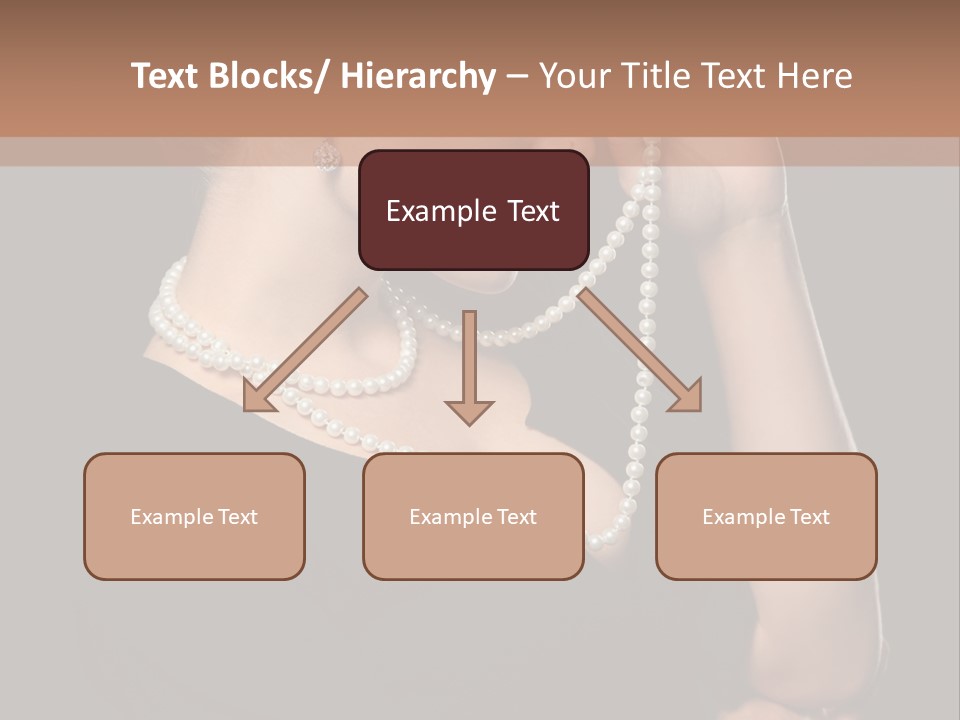 Text Blocks/ Hierarchy – Your Title Text Here

Example Text

Example Text

Example Text

Example Text